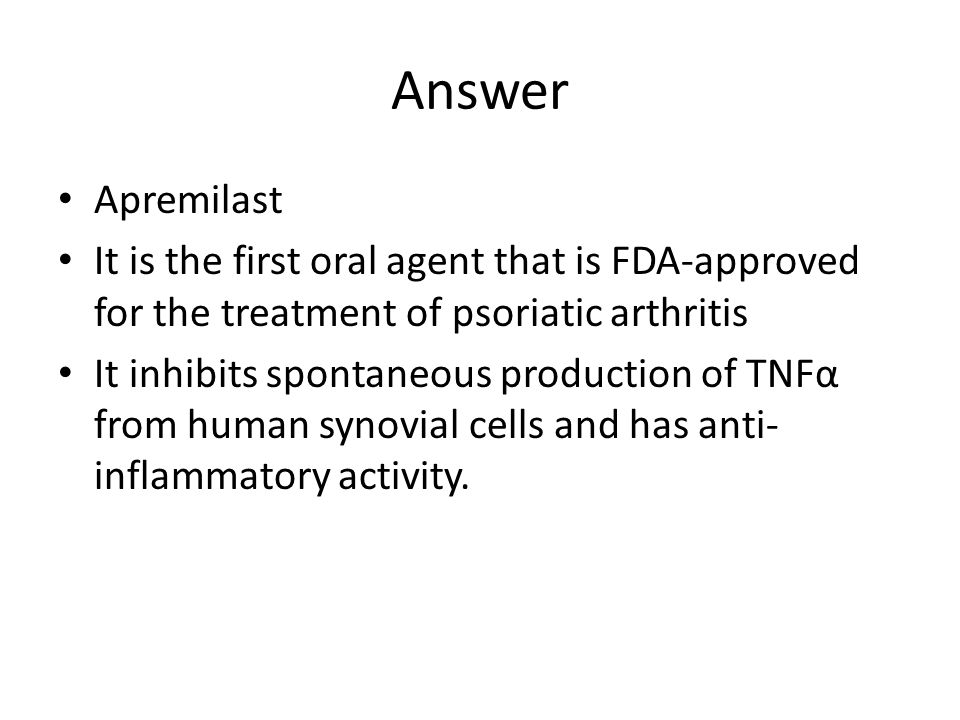 Answer

• Apremilast
• It is the first oral agent that is FDA-approved for the treatment of psoriatic arthritis
• It inhibits spontaneous production of TNFα from human synovial cells and has anti-inflammatory activity.